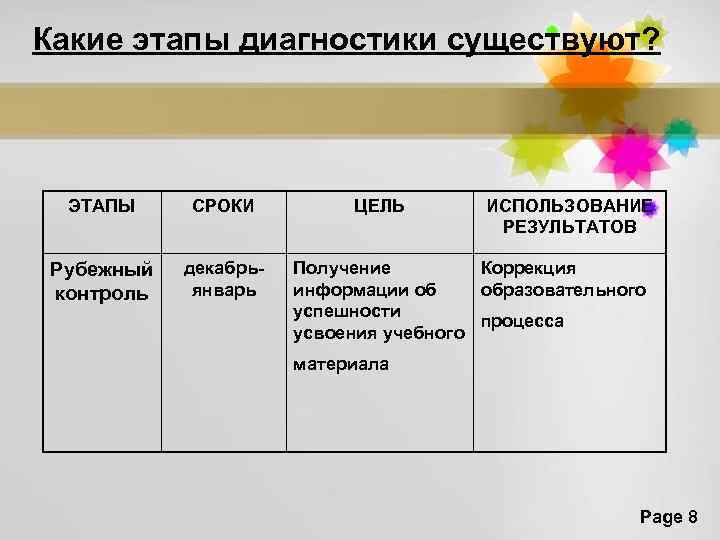 Какие этапы диагностики существуют?

| ЭТАПЫ | СРОКИ | ЦЕЛЬ | ИСПОЛЬЗОВАНИЕ РЕЗУЛЬТАТОВ |
|---|---|---|---|
| Рубежный контроль | декабрь-январь | Получение информации об успешности усвоения учебного материала | Коррекция образовательного процесса |

Page 8